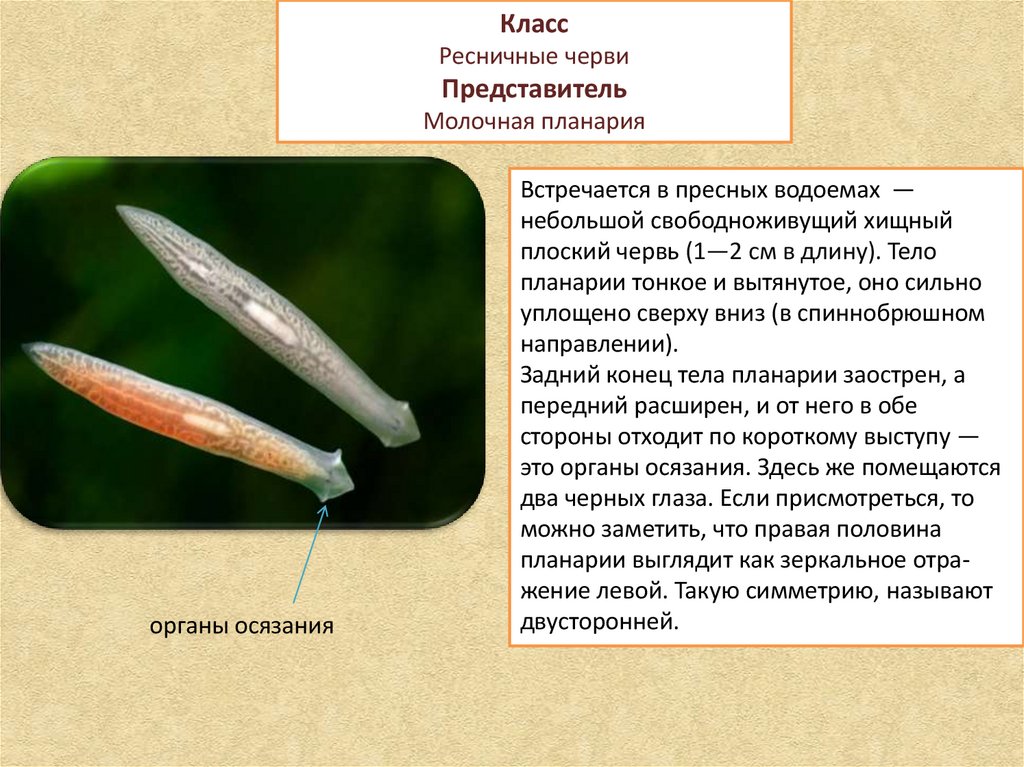 Класс
Ресничные черви
Представитель
Молочная планария

Встречается в пресных водоемах — небольшой свободноживущий хищный плоский червь (1—2 см в длину). Тело планарии тонкое и вытянутое, оно сильно уплощено сверху вниз (в спиннобрюшном направлении).
Задний конец тела планарии заострен, а передний расширен, и от него в обе стороны отходит по короткому выступу — это органы осязания. Здесь же помещаются два черных глаза. Если присмотреться, то можно заметить, что правая половина планарии выглядит как зеркальное отражение левой. Такую симметрию, называют двусторонней.

органы осязания